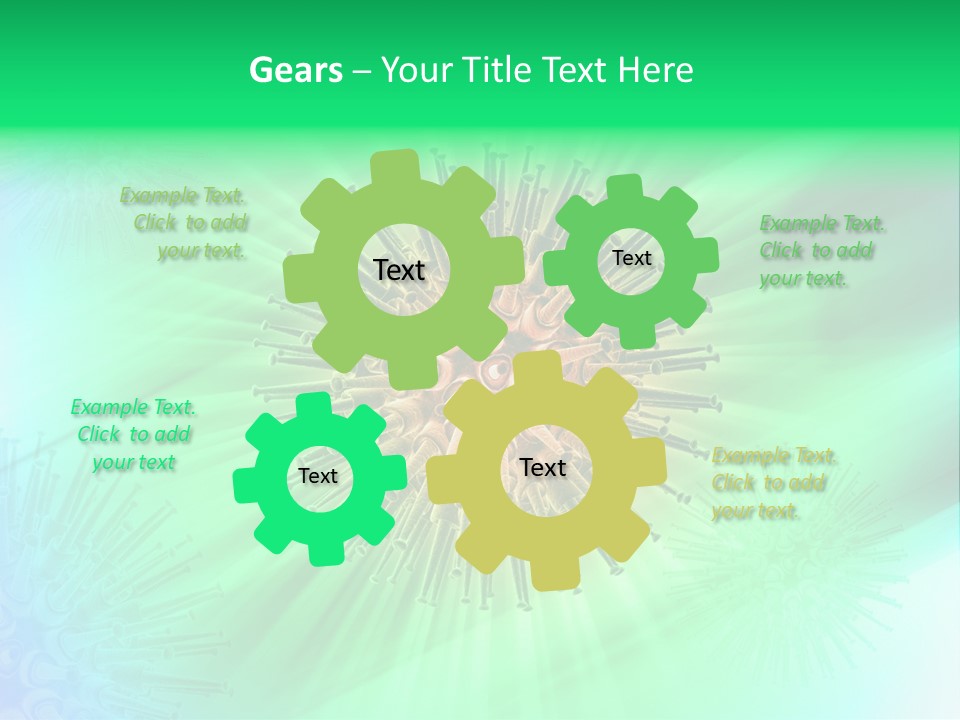 Gears – Your Title Text Here

Example Text. Click to add your text.

Text

Text

Example Text. Click to add your text.

Example Text. Click to add your text

Text

Text

Example Text. Click to add your text.